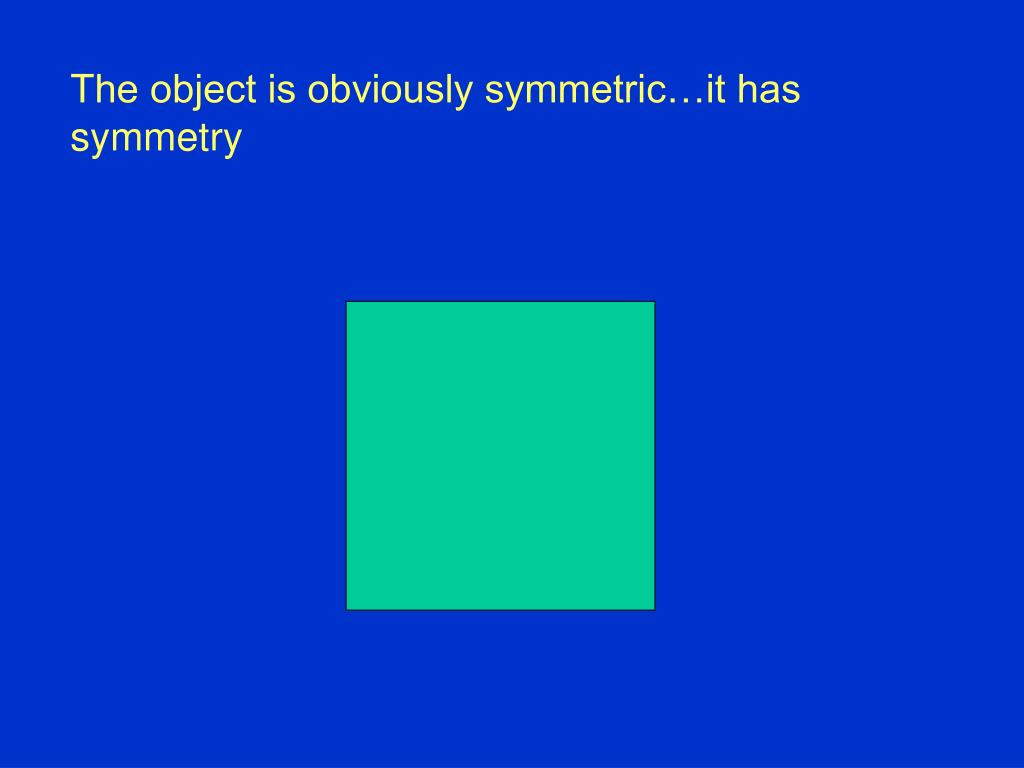 The object is obviously symmetric…it has symmetry